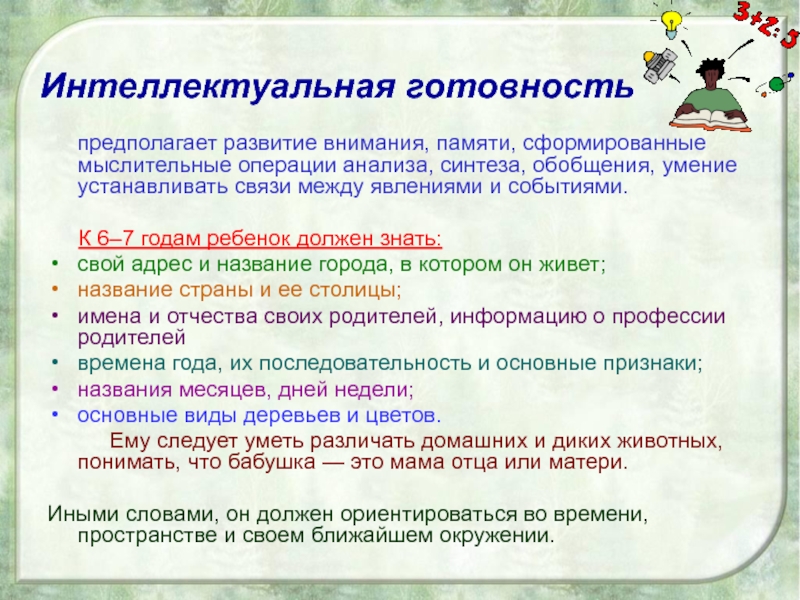 3+2:3

Интеллектуальная готовность

предполагает развитие внимания, памяти, сформированные мыслительные операции анализа, синтеза, обобщения, умение устанавливать связи между явлениями и событиями.

К 6–7 годам ребенок должен знать:
• свой адрес и название города, в котором он живет;
• название страны и ее столицы;
• имена и отчества своих родителей, информацию о профессии родителей
• времена года, их последовательность и основные признаки;
• названия месяцев, дней недели;
• основные виды деревьев и цветов.

Ему следует уметь различать домашних и диких животных, понимать, что бабушка — это мама отца или матери.

Иными словами, он должен ориентироваться во времени, пространстве и своем ближайшем окружении.